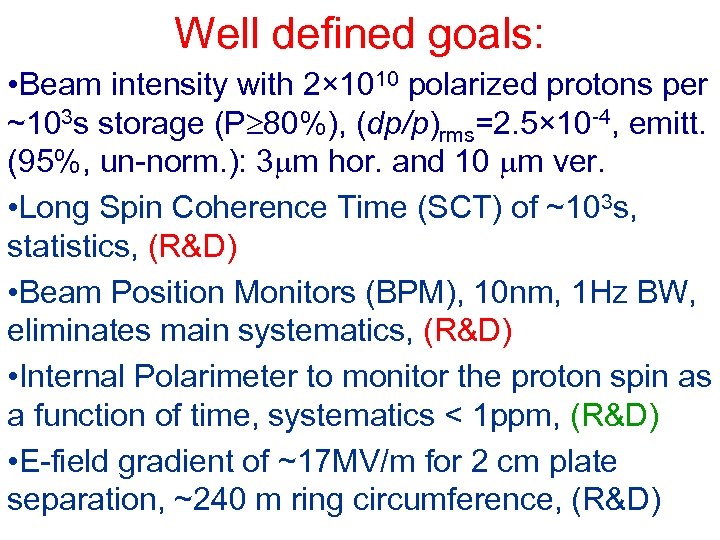 Well defined goals:

•Beam intensity with $2\times10^{10}$ polarized protons per ~$10^3$s storage (P$\geq$80%), $(dp/p)_{rms}$=$2.5\times10^{-4}$, emitt. (95%, un-norm.): 3$\mu$m hor. and 10 $\mu$m ver.

•Long Spin Coherence Time (SCT) of ~$10^3$s, statistics, (R&D)

•Beam Position Monitors (BPM), 10nm, 1Hz BW, eliminates main systematics, (R&D)

•Internal Polarimeter to monitor the proton spin as a function of time, systematics < 1ppm, (R&D)

•E-field gradient of ~17MV/m for 2 cm plate separation, ~240 m ring circumference, (R&D)